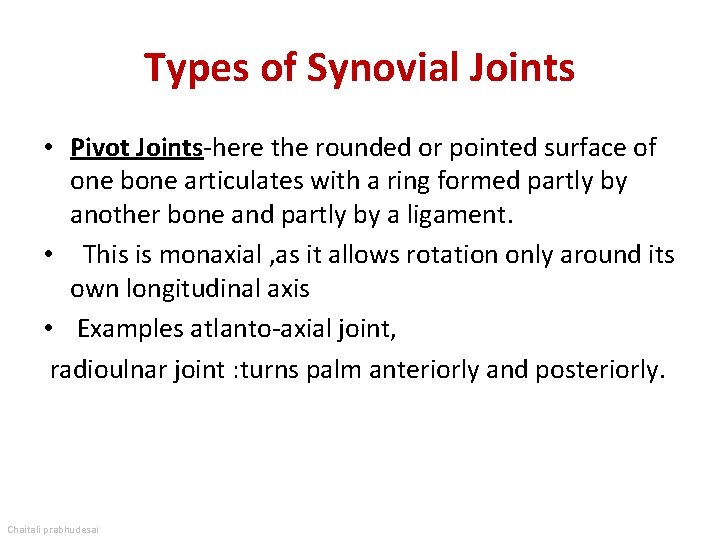 Types of Synovial Joints

• Pivot Joints-here the rounded or pointed surface of one bone articulates with a ring formed partly by another bone and partly by a ligament.

• This is monaxial ,as it allows rotation only around its own longitudinal axis

• Examples atlanto-axial joint,

radioulnar joint :turns palm anteriorly and posteriorly.

Chaitali prabhudesai